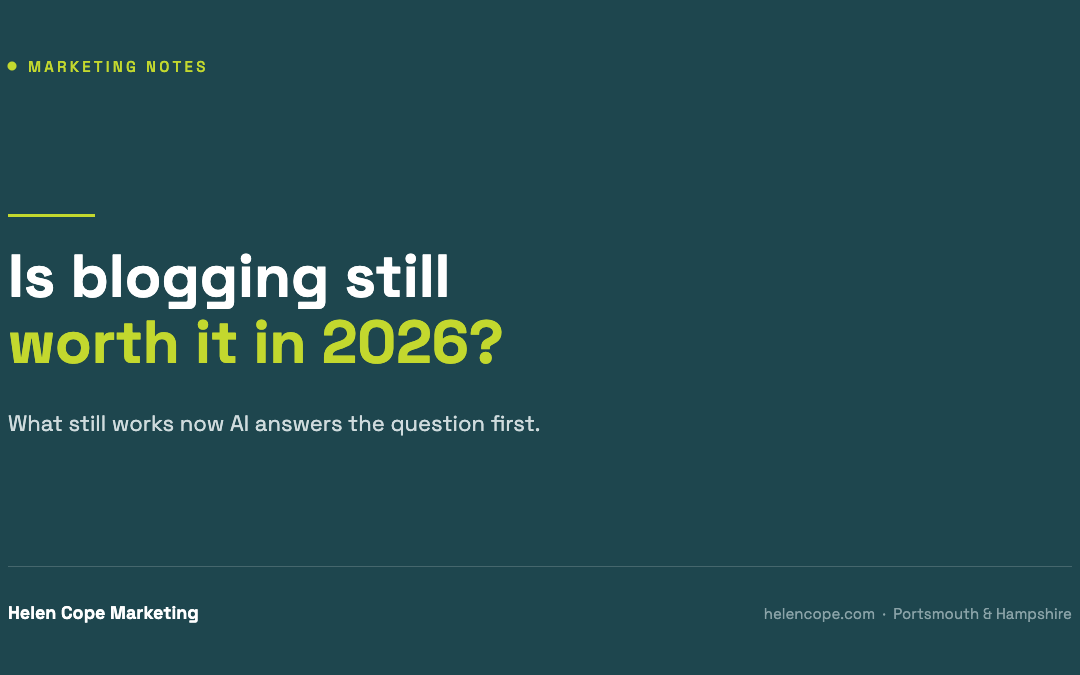 MARKETING NOTES

Is blogging still worth it in 2026?

What still works now AI answers the question first.

Helen Cope Marketing

helencope.com · Portsmouth & Hampshire